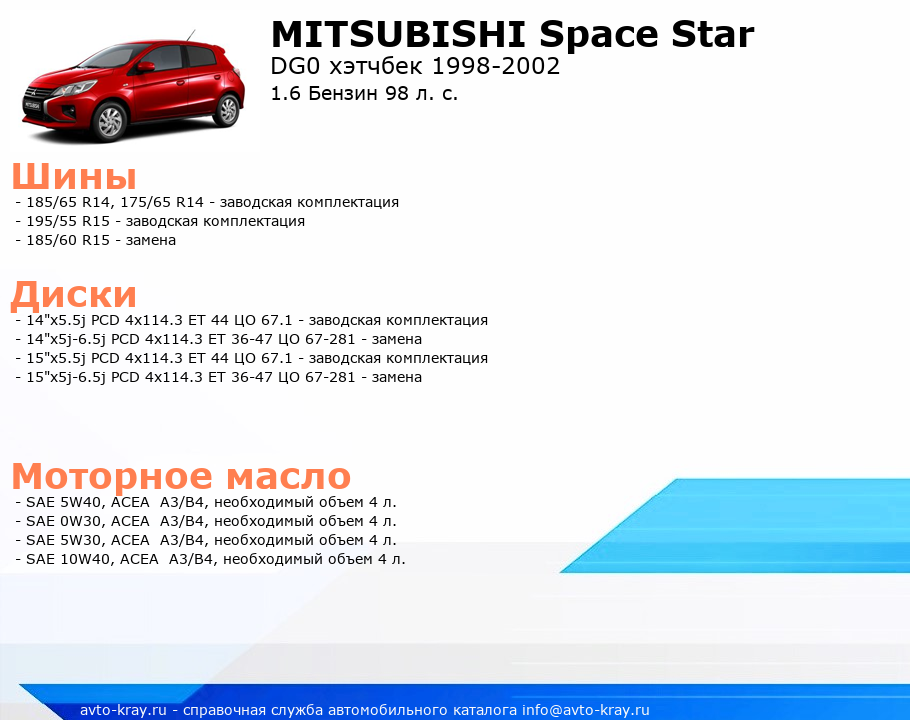 MITSUBISHI Space Star
DG0 хэтчбек 1998-2002
1.6 Бензин 98 л. с.

Шины
- 185/65 R14, 175/65 R14 - заводская комплектация
- 195/55 R15 - заводская комплектация
- 185/60 R15 - замена

Диски
- 14"x5.5j PCD 4x114.3 ET 44 ЦО 67.1 - заводская комплектация
- 14"x5j-6.5j PCD 4x114.3 ET 36-47 ЦО 67-281 - замена
- 15"x5.5j PCD 4x114.3 ET 44 ЦО 67.1 - заводская комплектация
- 15"x5j-6.5j PCD 4x114.3 ET 36-47 ЦО 67-281 - замена

Моторное масло
- SAE 5W40, ACEA A3/B4, необходимый объем 4 л.
- SAE 0W30, ACEA A3/B4, необходимый объем 4 л.
- SAE 5W30, ACEA A3/B4, необходимый объем 4 л.
- SAE 10W40, ACEA A3/B4, необходимый объем 4 л.

avto-kray.ru - справочная служба автомобильного каталога info@avto-kray.ru